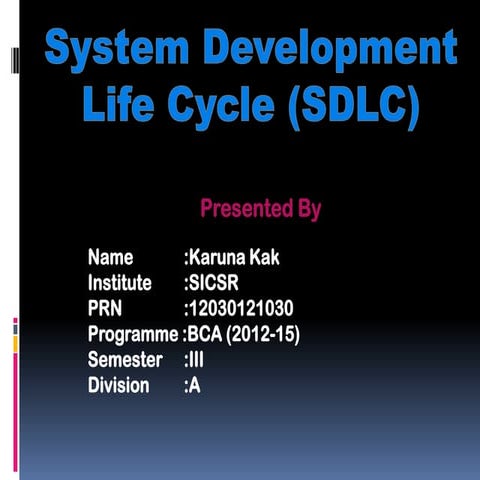 System Development Life Cycle (SDLC)

Presented By

Name :Karuna Kak
Institute :SICSR
PRN :12030121030
Programme :BCA (2012-15)
Semester :III
Division :A